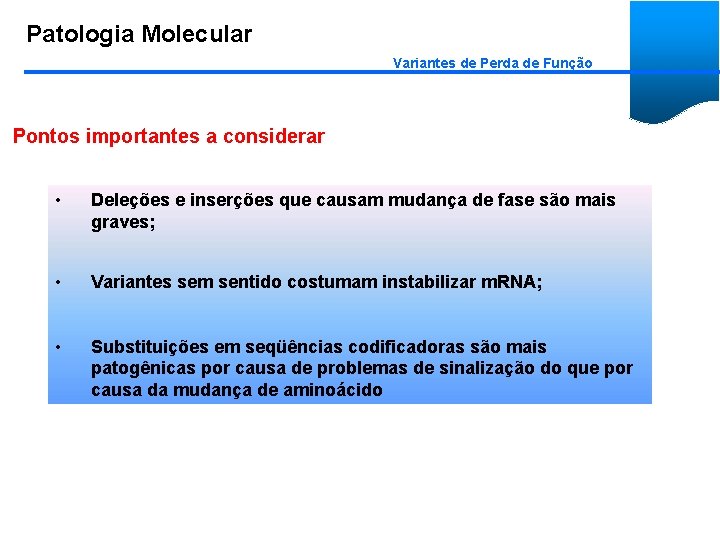 Patologia Molecular

Variantes de Perda de Função

Pontos importantes a considerar

• Deleções e inserções que causam mudança de fase são mais graves;

• Variantes sem sentido costumam instabilizar mRNA;

• Substituições em seqüências codificadoras são mais patogênicas por causa de problemas de sinalização do que por causa da mudança de aminoácido